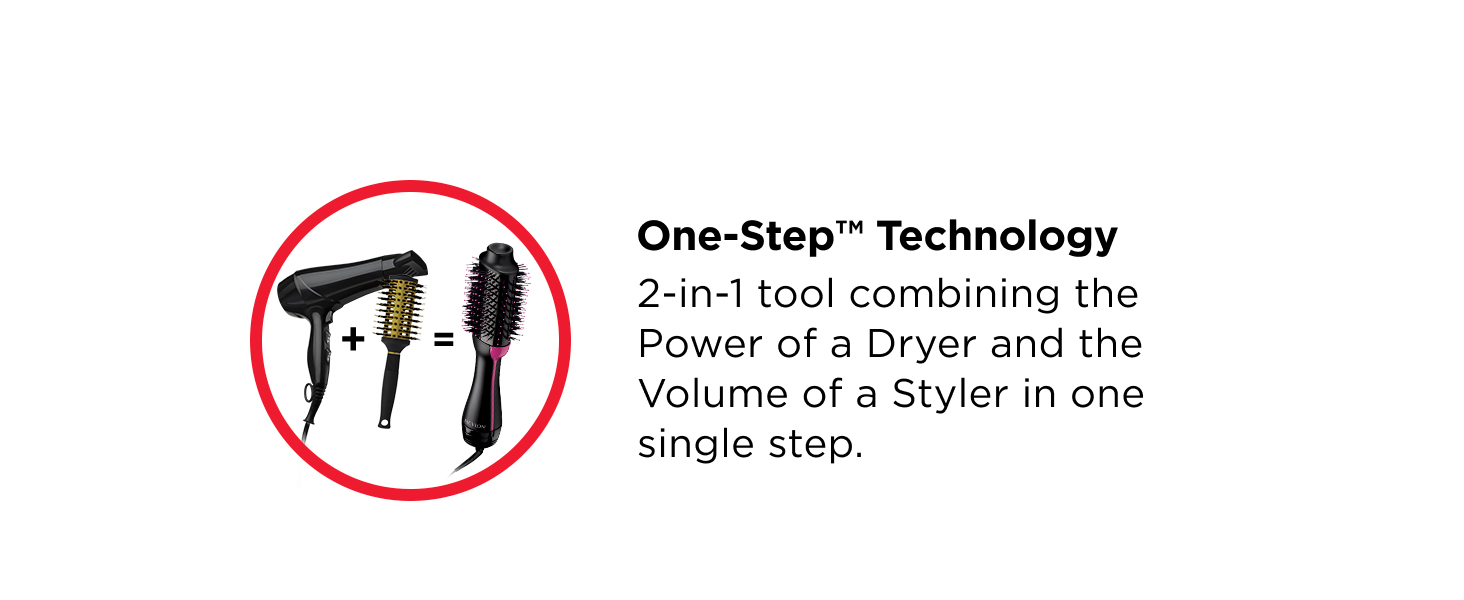 + =

REVLON

One-Step™ Technology

2-in-1 tool combining the Power of a Dryer and the Volume of a Styler in one single step.